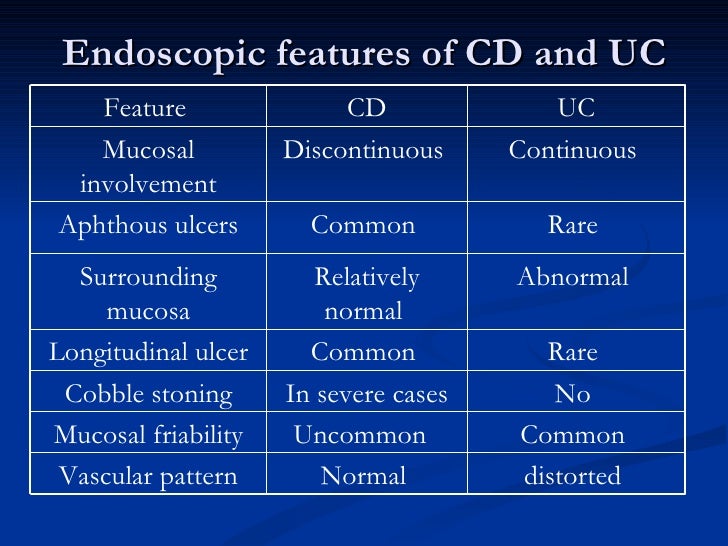 Endoscopic features of CD and UC

| Feature | CD | UC |
|---|---|---|
| Mucosal involvement | Discontinuous | Continuous |
| Aphthous ulcers | Common | Rare |
| Surrounding mucosa | Relatively normal | Abnormal |
| Longitudinal ulcer | Common | Rare |
| Cobble stoning | In severe cases | No |
| Mucosal friability | Uncommon | Common |
| Vascular pattern | Normal | distorted |